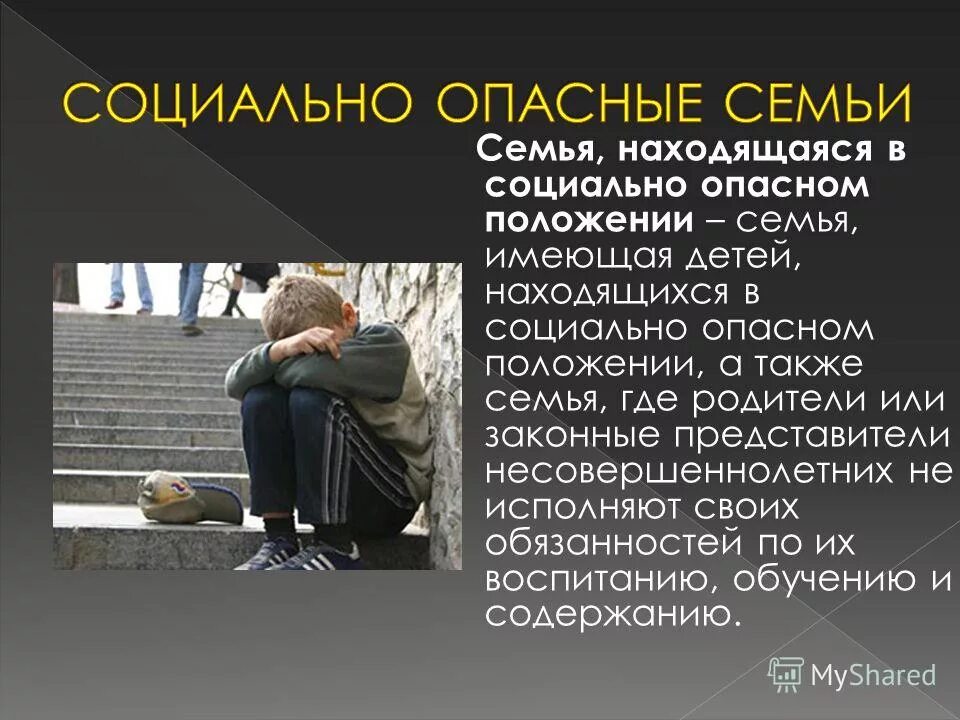 СОЦИАЛЬНО ОПАСНЫЕ СЕМЬИ

Семья, находящаяся в социально опасном положении – семья, имеющая детей, находящихся в социально опасном положении, а также семья, где родители или законные представители несовершеннолетних не исполняют своих обязанностей по их воспитанию, обучению и содержанию.

MyShared